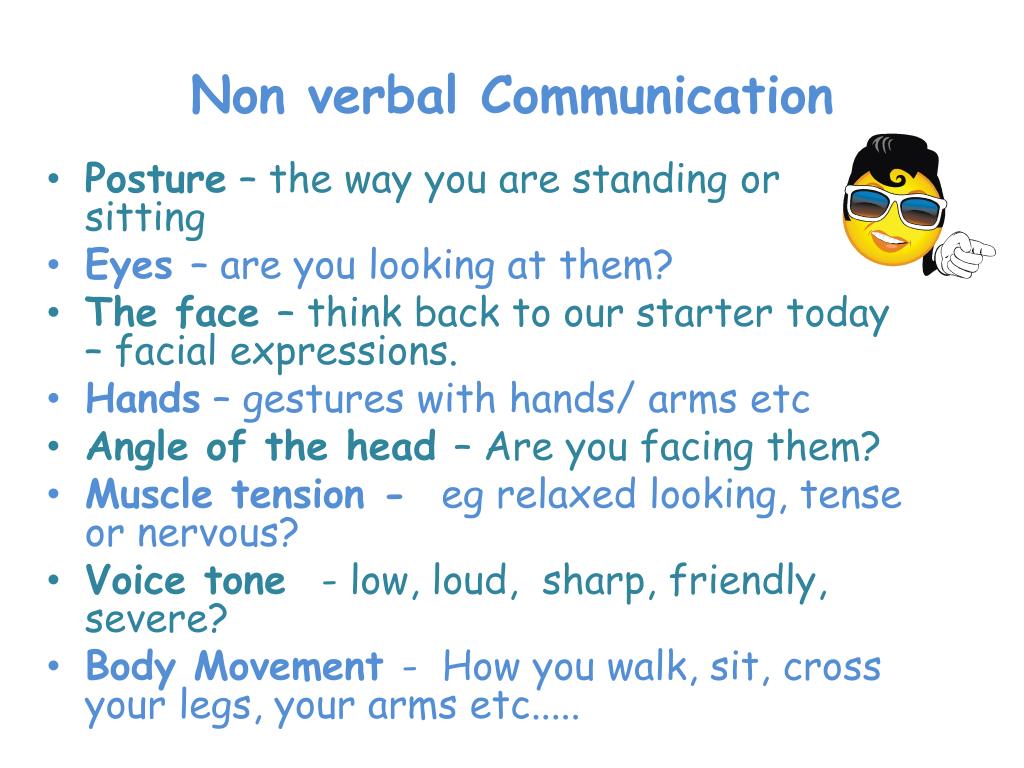 Non verbal Communication

• Posture – the way you are standing or sitting
• Eyes – are you looking at them?
• The face – think back to our starter today – facial expressions.
• Hands – gestures with hands/ arms etc
• Angle of the head – Are you facing them?
• Muscle tension - eg relaxed looking, tense or nervous?
• Voice tone - low, loud, sharp, friendly, severe?
• Body Movement - How you walk, sit, cross your legs, your arms etc.....